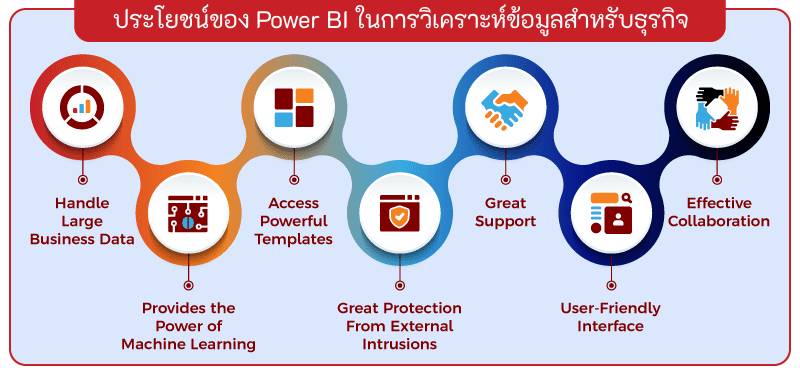 ประโยชน์ของ Power BI ในการวิเคราะห์ข้อมูลสำหรับธุรกิจ

Handle Large Business Data

Provides the Power of Machine Learning

Access Powerful Templates

Great Protection From External Intrusions

Great Support

User-Friendly Interface

Effective Collaboration